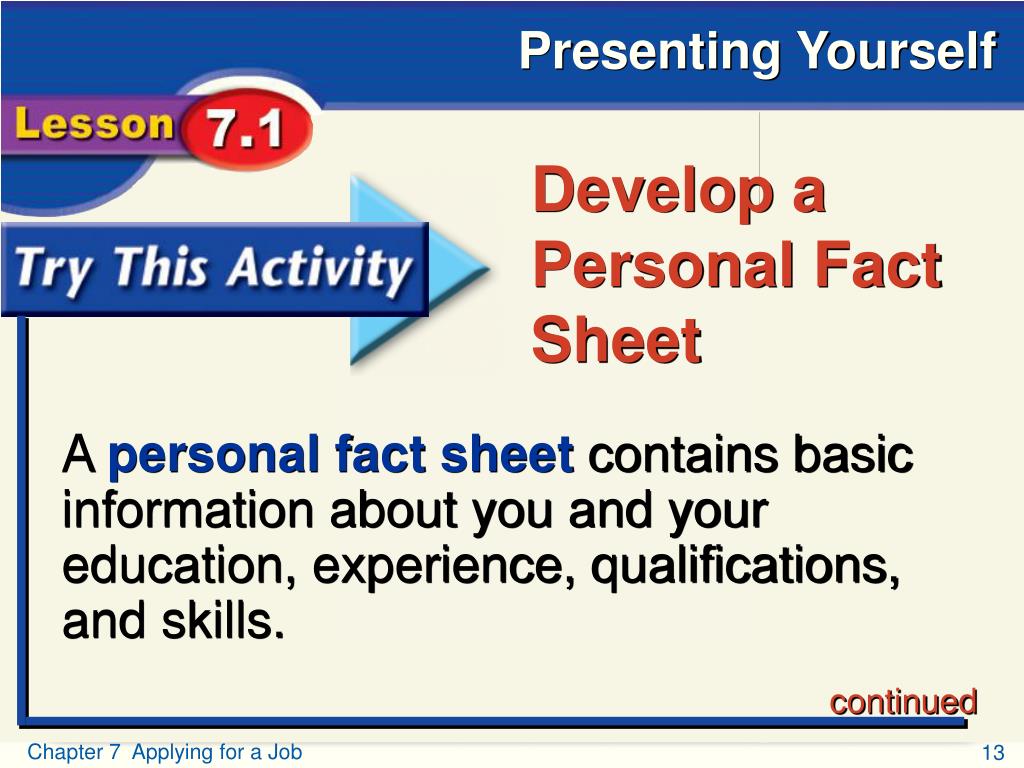 Presenting Yourself

Lesson 7.1

Try This Activity

Develop a Personal Fact Sheet

A personal fact sheet contains basic information about you and your education, experience, qualifications, and skills.

continued

Chapter 7 Applying for a Job

13